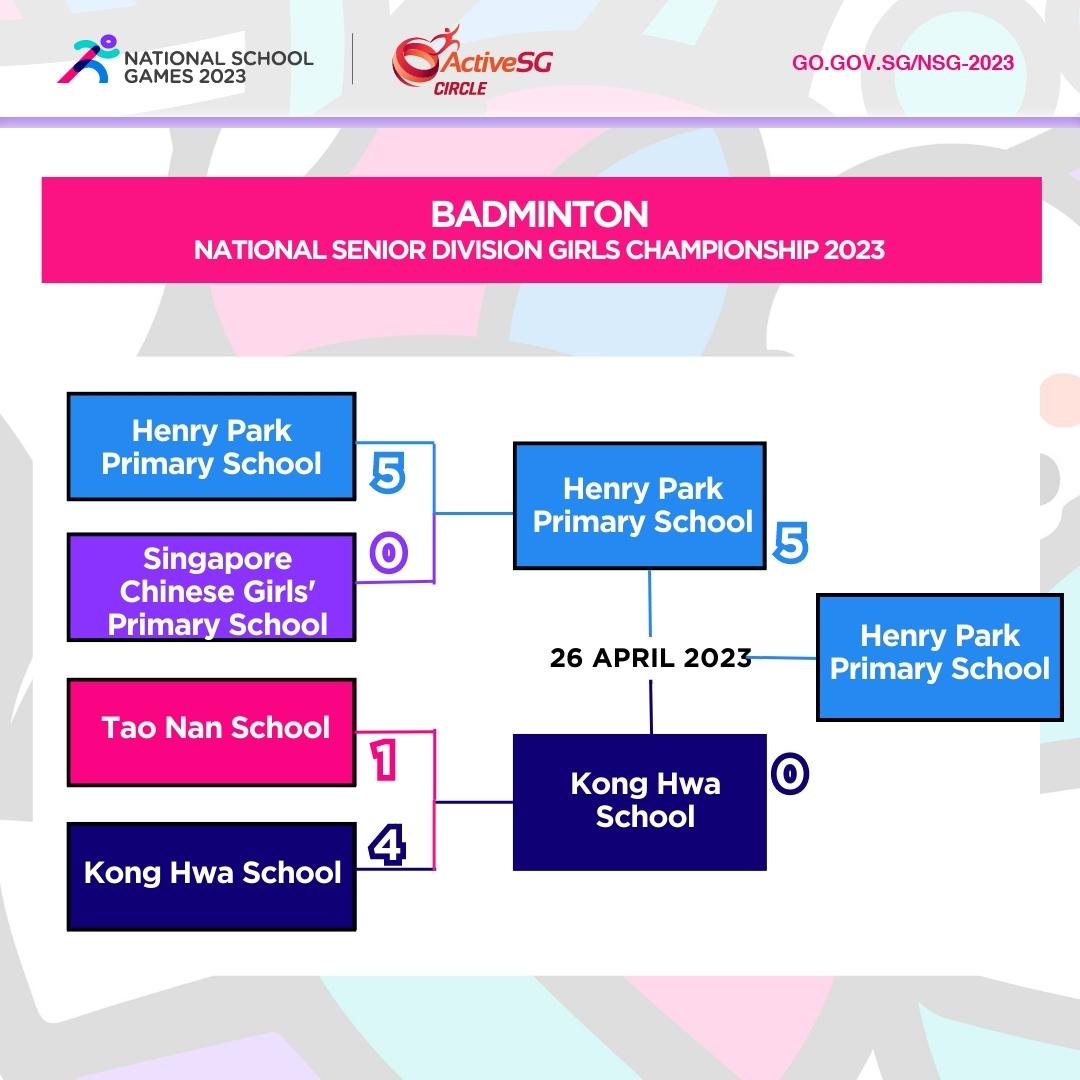 NATIONAL SCHOOL GAMES 2023

ActiveSG CIRCLE

GO.GOV.SG/NSG-2023

BADMINTON
NATIONAL SENIOR DIVISION GIRLS CHAMPIONSHIP 2023

Henry Park Primary School 5

Singapore Chinese Girls' Primary School 0

Tao Nan School 1

Kong Hwa School 4

Henry Park Primary School 5

26 APRIL 2023

Kong Hwa School 0

Henry Park Primary School